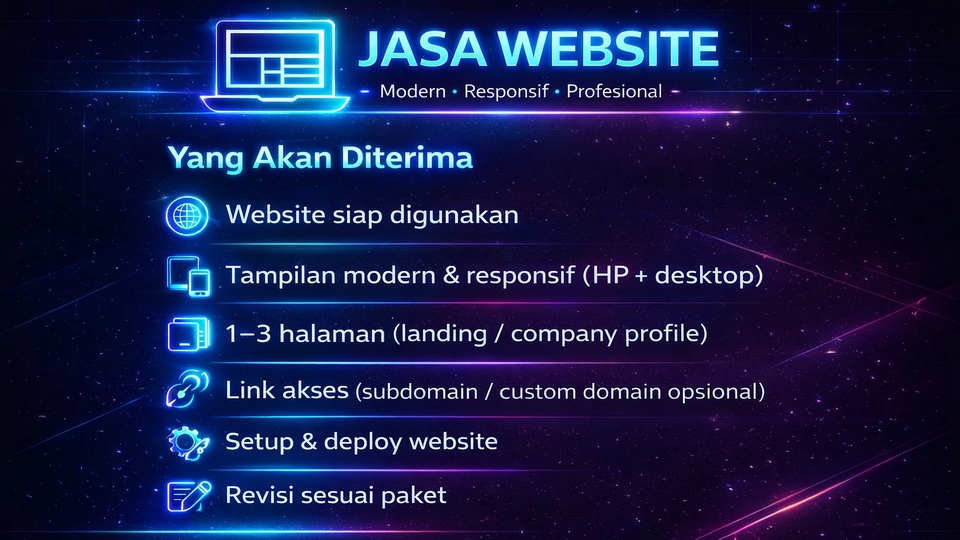 JASA WEBSITE
Modern • Responsif • Profesional

Yang Akan Diterima

Website siap digunakan

Tampilan modern & responsif (HP + desktop)

1–3 halaman (landing / company profile)

Link akses (subdomain / custom domain opsional)

Setup & deploy website

Revisi sesuai paket